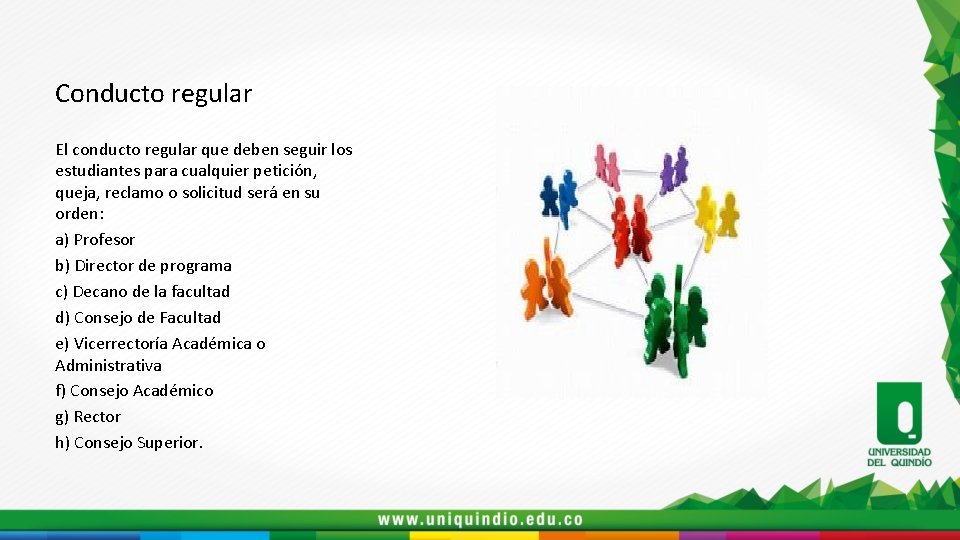 Conducto regular

El conducto regular que deben seguir los estudiantes para cualquier petición, queja, reclamo o solicitud será en su orden:

a) Profesor

b) Director de programa

c) Decano de la facultad

d) Consejo de Facultad

e) Vicerrectoría Académica o Administrativa

f) Consejo Académico

g) Rector

h) Consejo Superior.

UNIVERSIDAD DEL QUINDÍO

www.uniquindio.edu.co